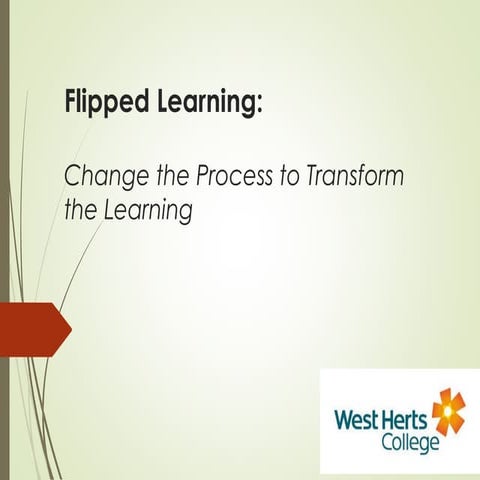 Flipped Learning:

Change the Process to Transform the Learning

West Herts College